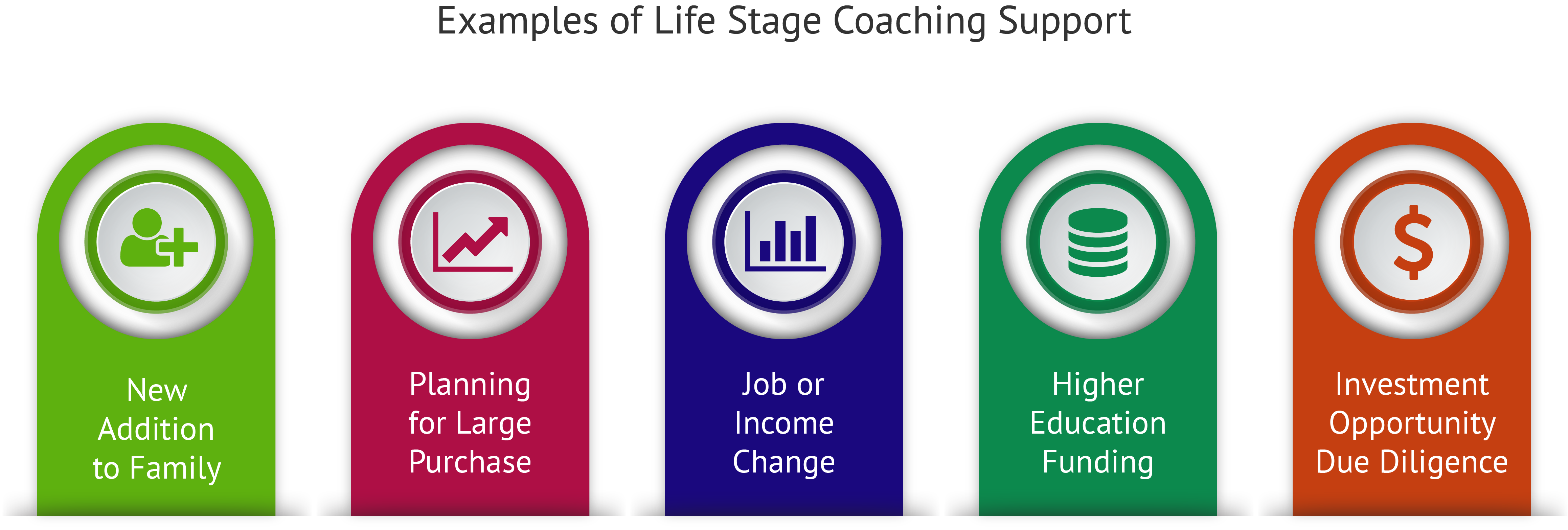 Examples of Life Stage Coaching Support

New Addition to Family

Planning for Large Purchase

Job or Income Change

Higher Education Funding

$

Investment Opportunity Due Diligence